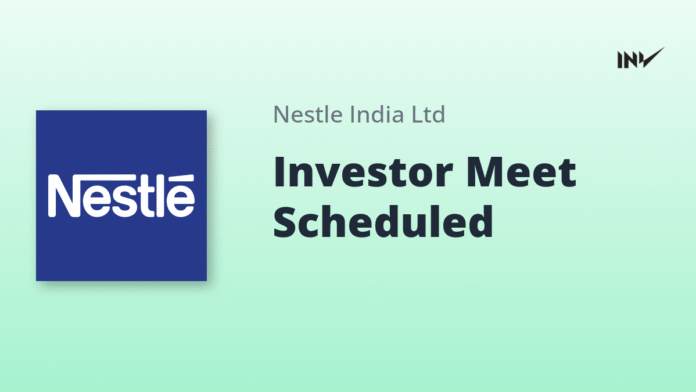 INV

Nestlé

Nestle India Ltd

Investor Meet Scheduled